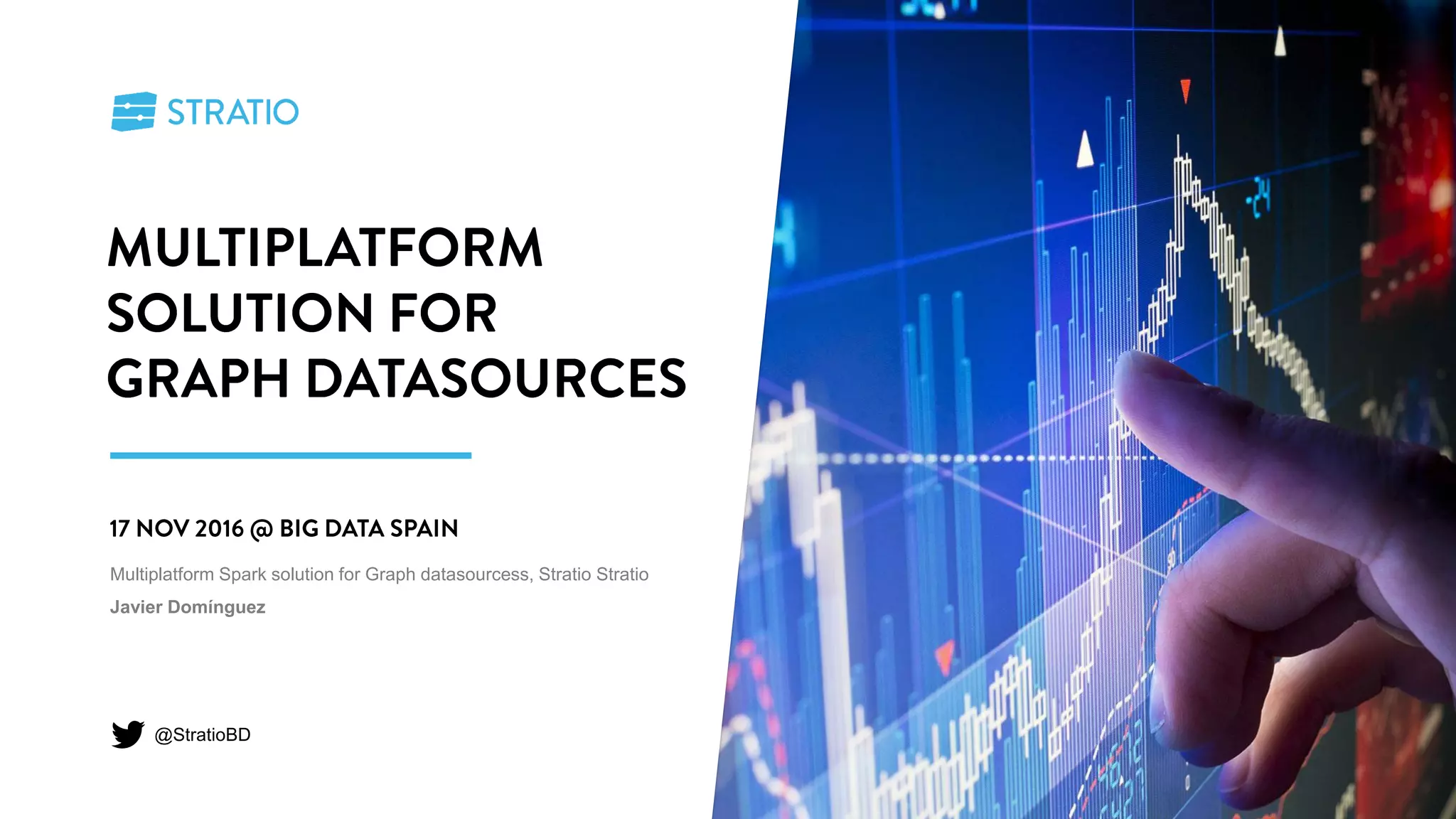 STRATIO

MULTIPLATFORM SOLUTION FOR GRAPH DATASOURCES

17 NOV 2016 @ BIG DATA SPAIN

Multiplatform Spark solution for Graph datasourcess, Stratio Stratio

Javier Domínguez

@StratioBD